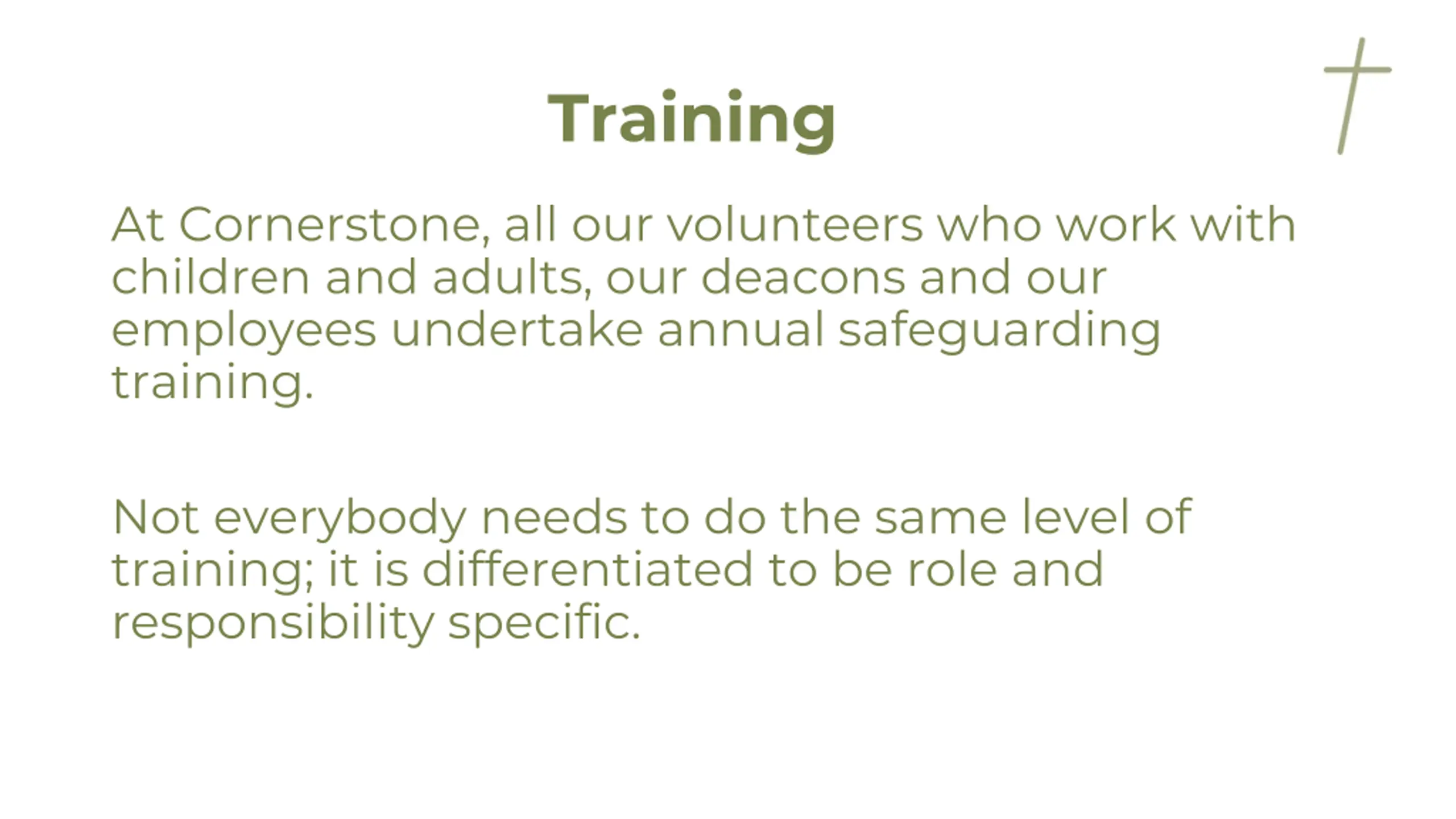 Training

At Cornerstone, all our volunteers who work with children and adults, our deacons and our employees undertake annual safeguarding training.

Not everybody needs to do the same level of training; it is differentiated to be role and responsibility specific.